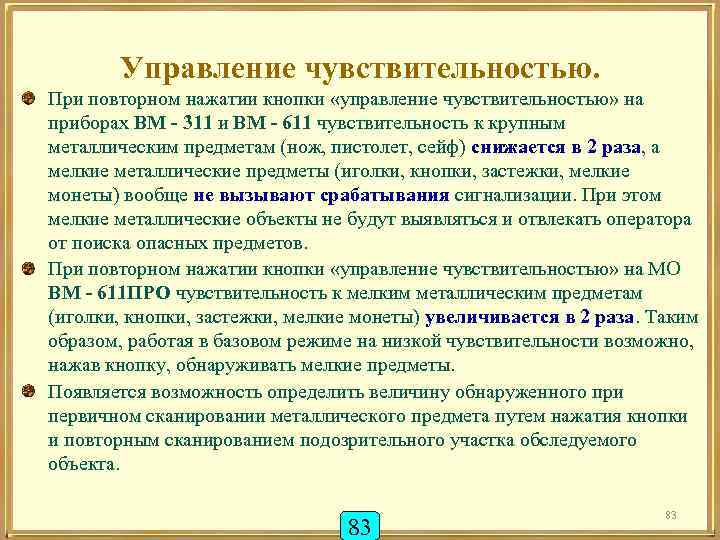 Управление чувствительностью.

При повторном нажатии кнопки «управление чувствительностью» на приборах ВМ - 311 и ВМ - 611 чувствительность к крупным металлическим предметам (нож, пистолет, сейф) снижается в 2 раза, а мелкие металлические предметы (иголки, кнопки, застежки, мелкие монеты) вообще не вызывают срабатывания сигнализации. При этом мелкие металлические объекты не будут выявляться и отвлекать оператора от поиска опасных предметов.

При повторном нажатии кнопки «управление чувствительностью» на МО ВМ - 611ПРО чувствительность к мелким металлическим предметам (иголки, кнопки, застежки, мелкие монеты) увеличивается в 2 раза. Таким образом, работая в базовом режиме на низкой чувствительности возможно, нажав кнопку, обнаруживать мелкие предметы.

Появляется возможность определить величину обнаруженного при первичном сканировании металлического предмета путем нажатия кнопки и повторным сканированием подозрительного участка обследуемого объекта.

83

83